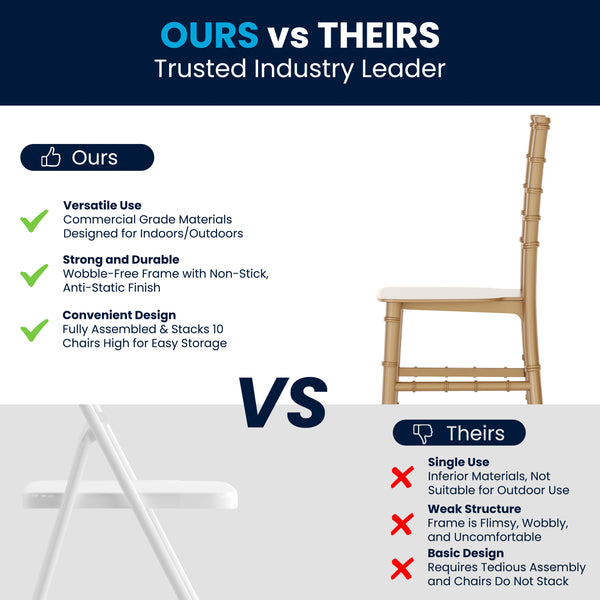 OURS vs THEIRS
Trusted Industry Leader

Ours

Versatile Use
Commercial Grade Materials Designed for Indoors/Outdoors

Strong and Durable
Wobble-Free Frame with Non-Stick, Anti-Static Finish

Convenient Design
Fully Assembled & Stacks 10 Chairs High for Easy Storage

VS

Theirs

Single Use
Inferior Materials, Not Suitable for Outdoor Use

Weak Structure
Frame is Flimsy, Wobbly, and Uncomfortable

Basic Design
Requires Tedious Assembly and Chairs Do Not Stack